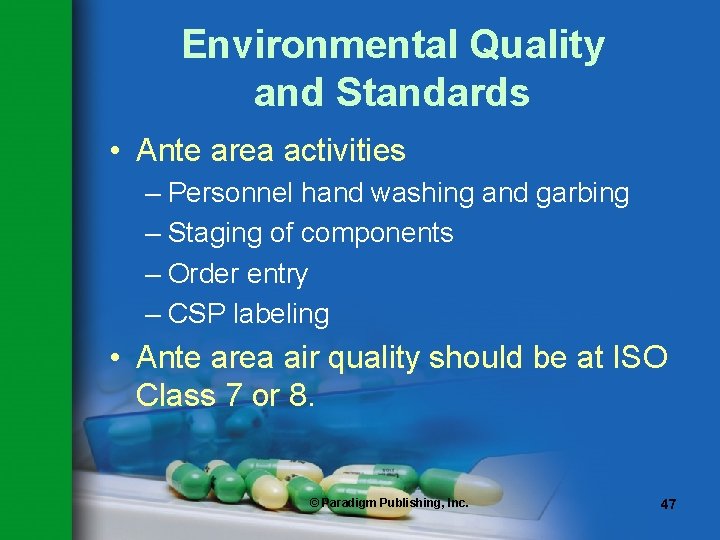 Environmental Quality and Standards

• Ante area activities
– Personnel hand washing and garbing
– Staging of components
– Order entry
– CSP labeling

• Ante area air quality should be at ISO Class 7 or 8.

© Paradigm Publishing, Inc.

47